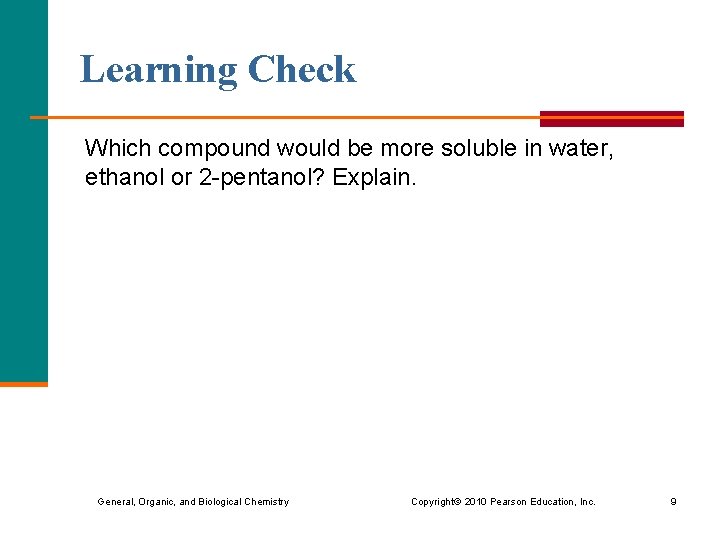 Learning Check

Which compound would be more soluble in water, ethanol or 2-pentanol? Explain.

General, Organic, and Biological Chemistry

Copyright© 2010 Pearson Education, Inc.

9